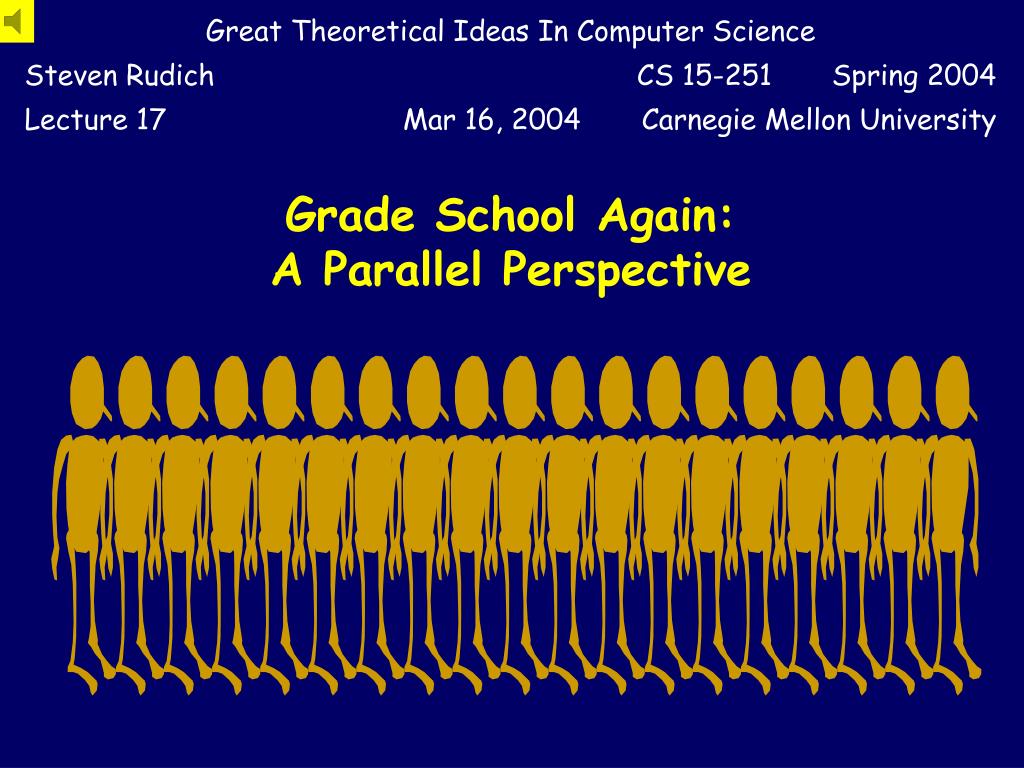 Great Theoretical Ideas In Computer Science

Steven Rudich CS 15-251 Spring 2004

Lecture 17 Mar 16, 2004 Carnegie Mellon University

Grade School Again:
A Parallel Perspective